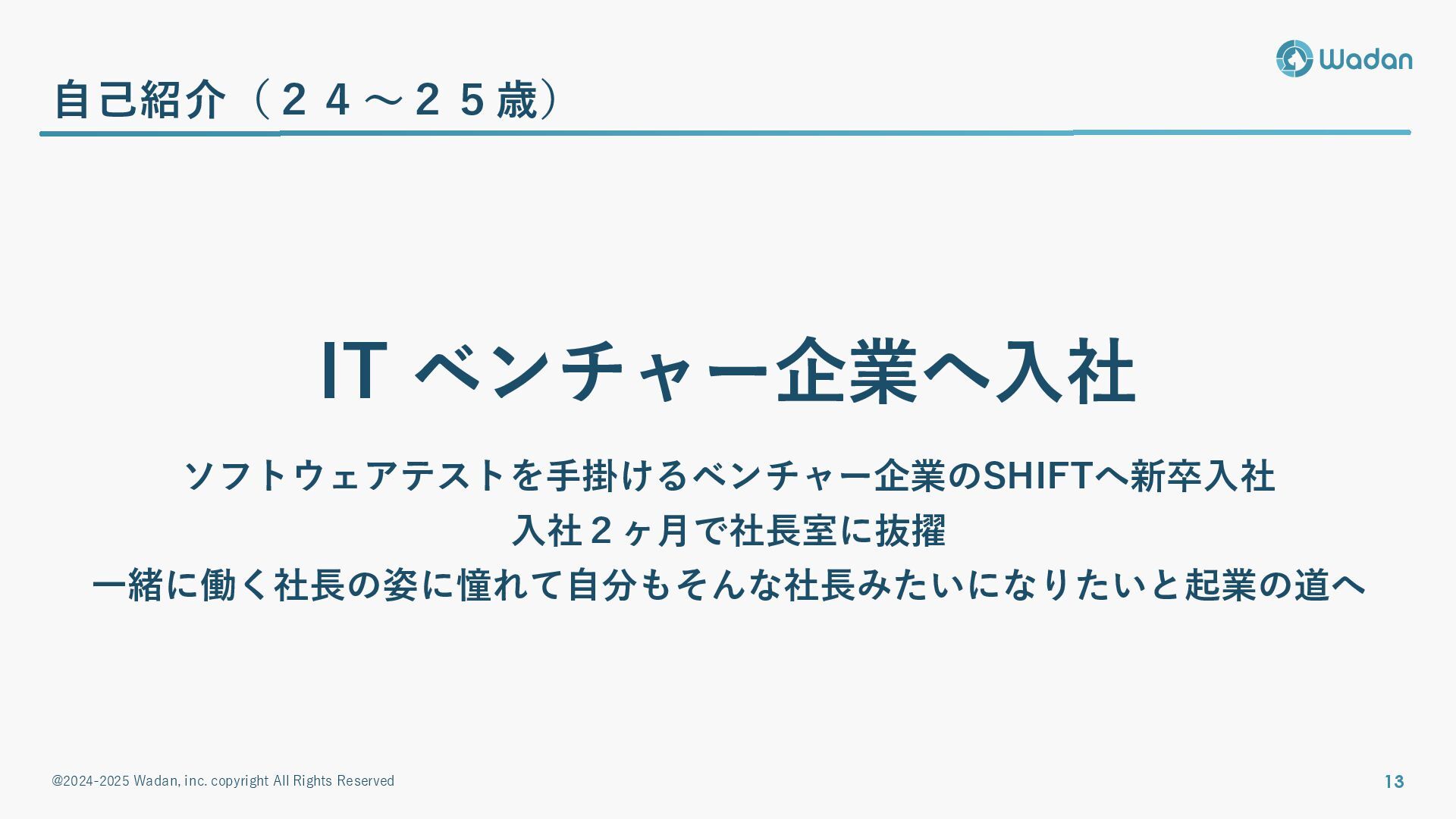 Wadan

自己紹介（２４～２５歳）

IT ベンチャー企業へ入社

ソフトウェアテストを手掛けるベンチャー企業のSHIFTへ新卒入社
入社２ヶ月で社長室に抜擢
一緒に働く社長の姿に憧れて自分もそんな社長みたいになりたいと起業の道へ

@2024-2025 Wadan, inc. copyright All Rights Reserved

13